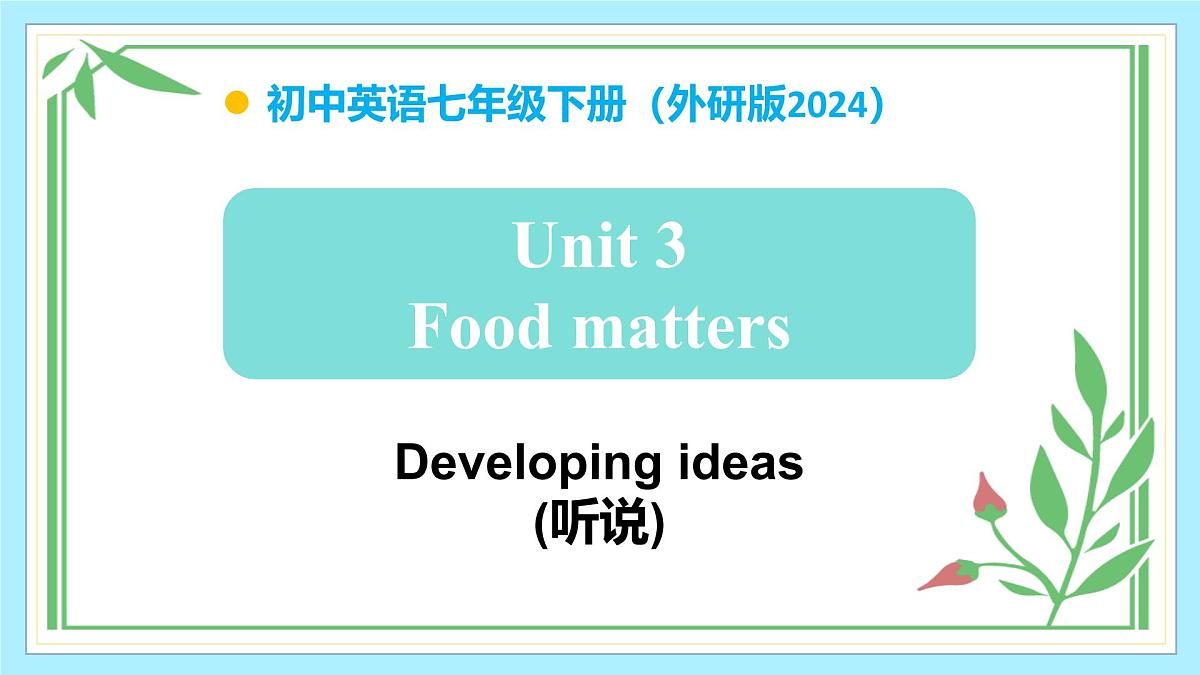 初中英语七年级下册（外研版2024）

Unit 3
Food matters

Developing ideas
(听说)